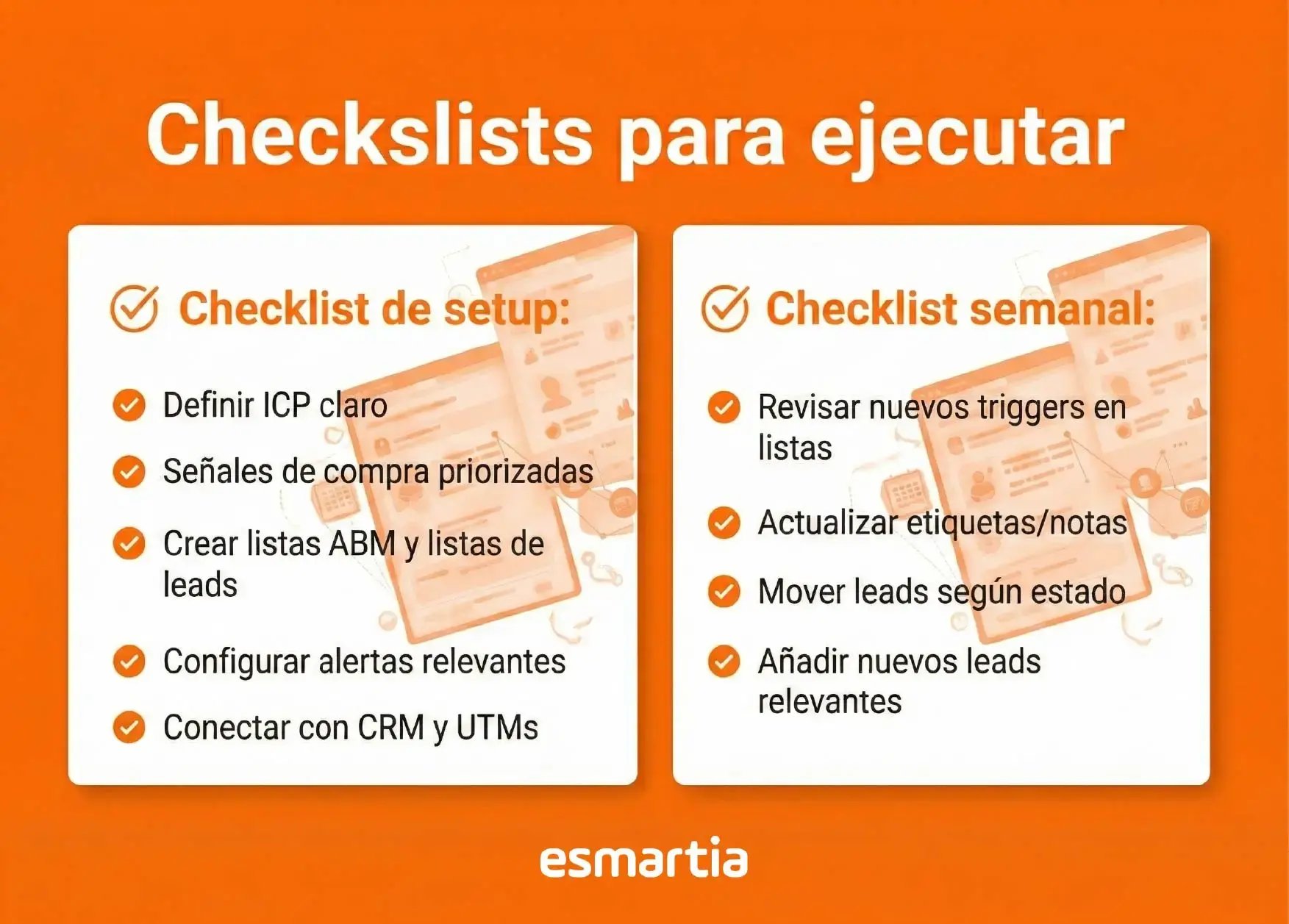 Checkslists para ejecutar

Checklist de setup:

Definir ICP claro

Señales de compra priorizadas

Crear listas ABM y listas de leads

Configurar alertas relevantes

Conectar con CRM y UTMs

Checklist semanal:

Revisar nuevos triggers en listas

Actualizar etiquetas/notas

Mover leads según estado

Añadir nuevos leads relevantes

esmartia